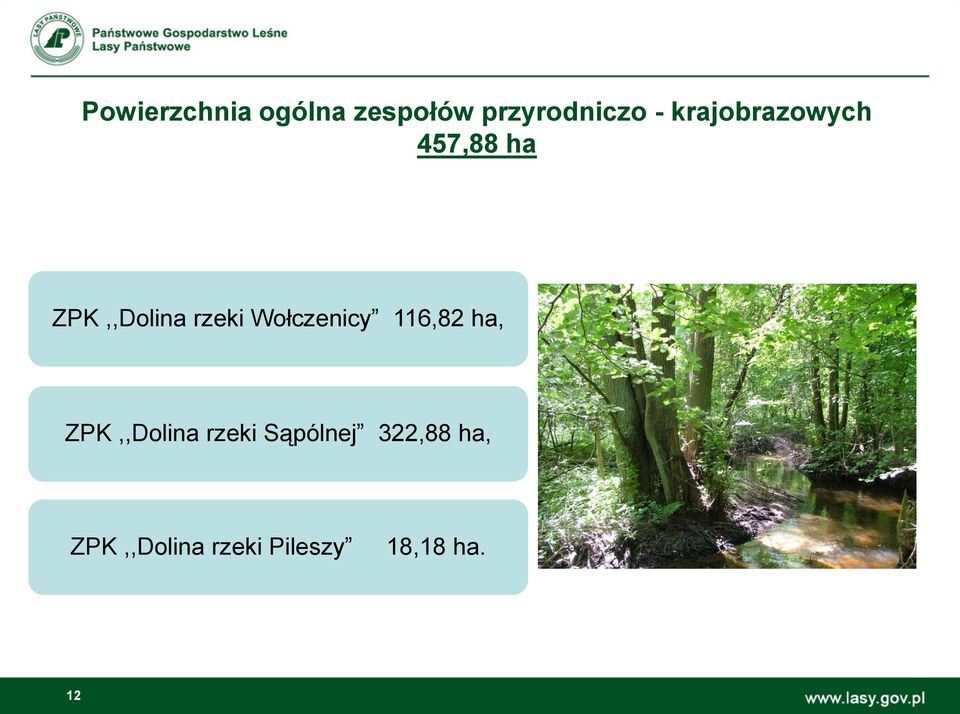 LASY PAŃSTWOWE

Państwowe Gospodarstwo Leśne
Lasy Państwowe

Powierzchnia ogólna zespołów przyrodniczo - krajobrazowych
457,88 ha

ZPK ,,Dolina rzeki Wołczenicy” 116,82 ha,

ZPK ,,Dolina rzeki Sąpólnej” 322,88 ha,

ZPK ,,Dolina rzeki Pileszy” 18,18 ha.

12

www.lasy.gov.pl